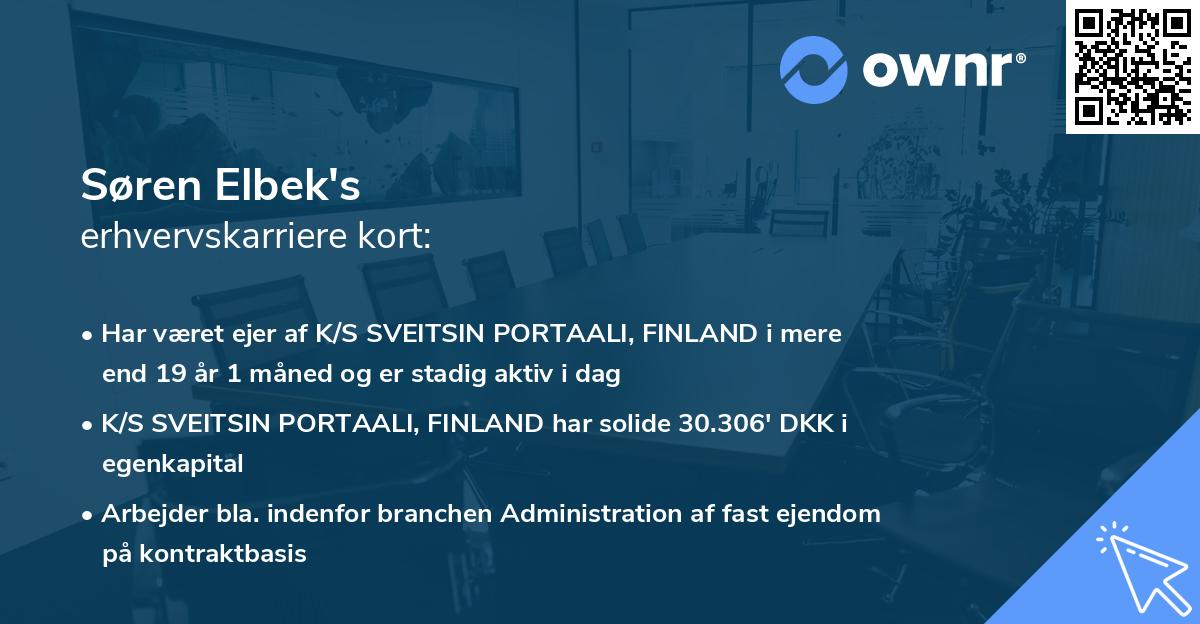 ownr®

Søren Elbek's
erhvervskarriere kort:

• Har været ejer af K/S SVEITSIN PORTAALI, FINLAND i mere end 19 år 1 måned og er stadig aktiv i dag

• K/S SVEITSIN PORTAALI, FINLAND har solide 30.306' DKK i egenkapital

• Arbejder bla. indenfor branchen Administration af fast ejendom på kontraktbasis